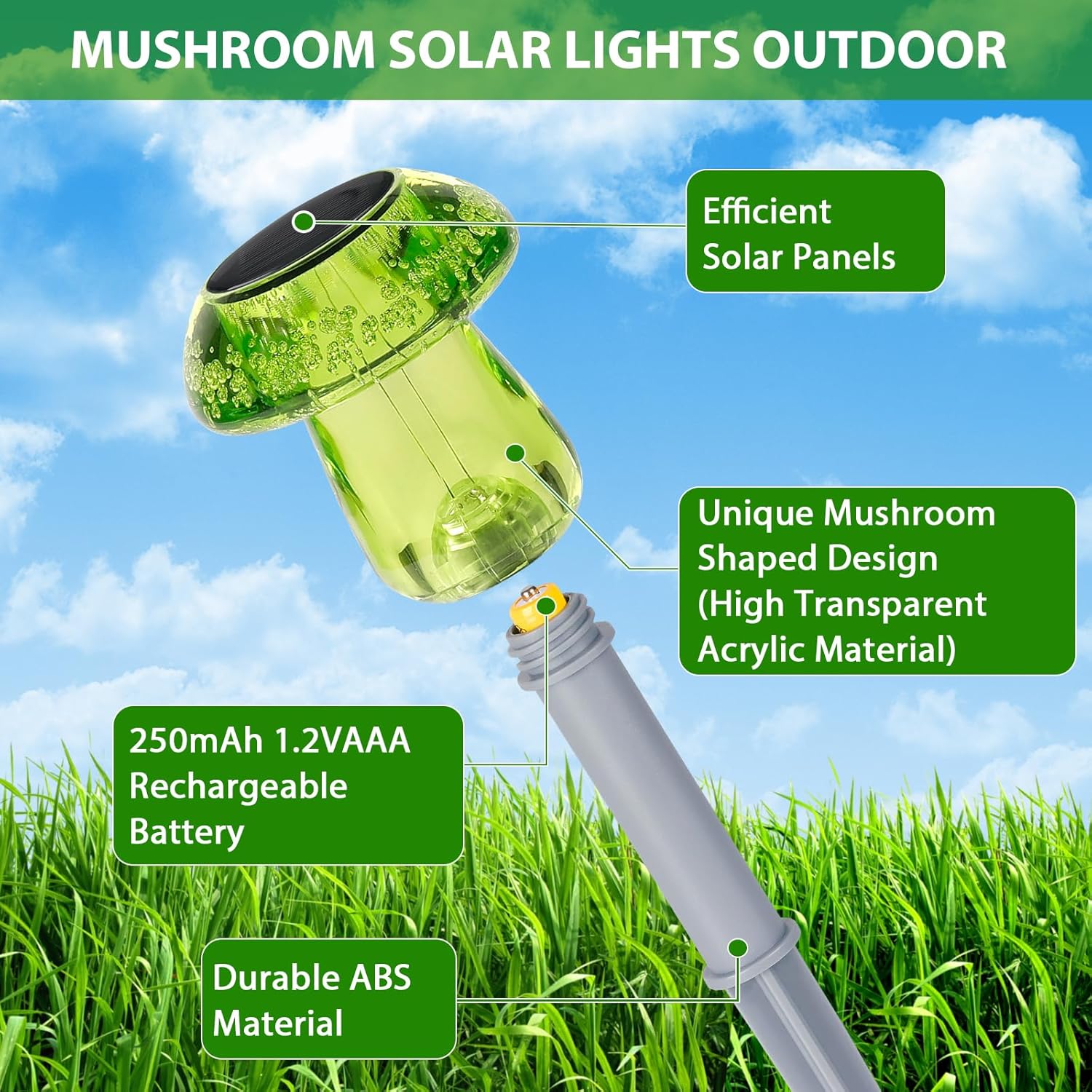 MUSHROOM SOLAR LIGHTS OUTDOOR

Efficient Solar Panels

Unique Mushroom Shaped Design (High Transparent Acrylic Material)

250mAh 1.2VAAA Rechargeable Battery

Durable ABS Material